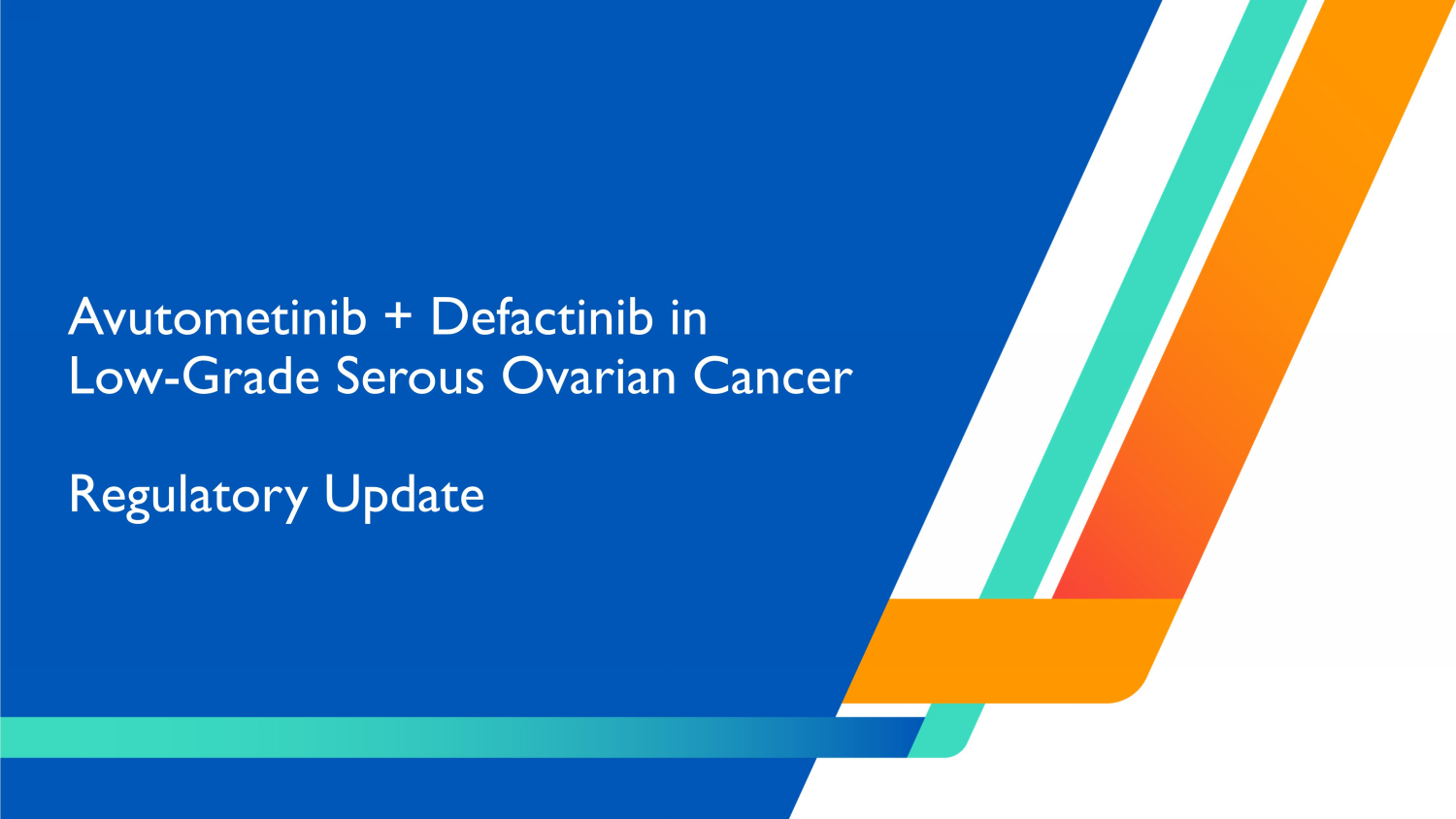 Avutometinib + Defactinib in Low-Grade Serous Ovarian Cancer

Regulatory Update